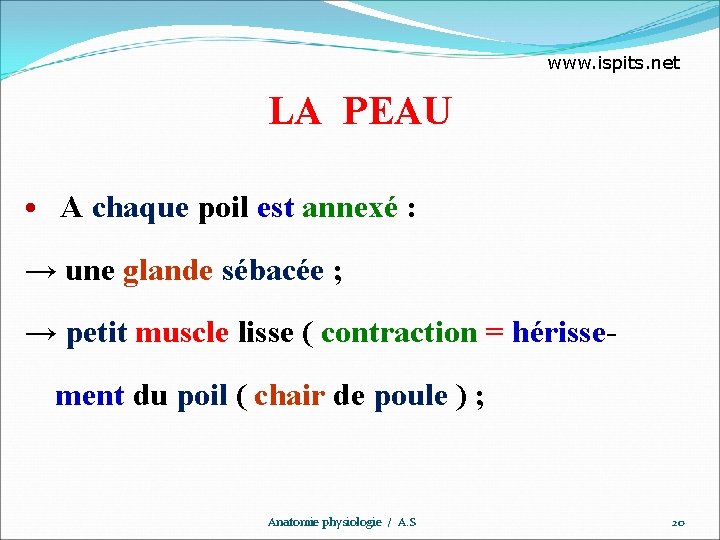 www.ispits.net

LA PEAU

• A chaque poil est annexé :

→ une glande sébacée ;

→ petit muscle lisse ( contraction = hérissement du poil ( chair de poule ) ;

Anatomie physiologie / A.S

20